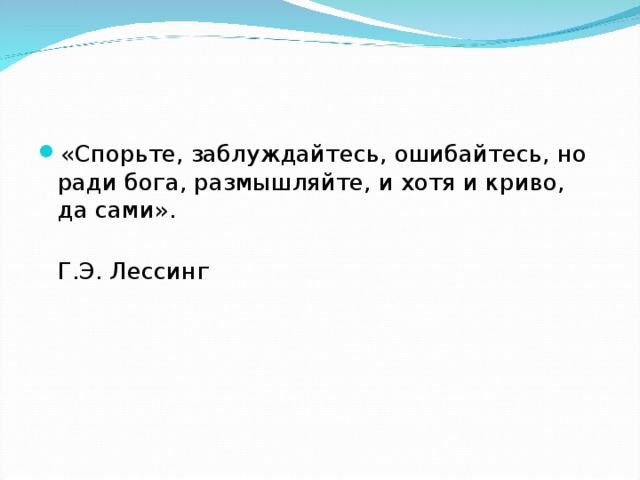 «Спорьте, заблуждайтесь, ошибайтесь, но ради бога, размышляйте, и хотя и криво, да сами».

Г.Э. Лессинг